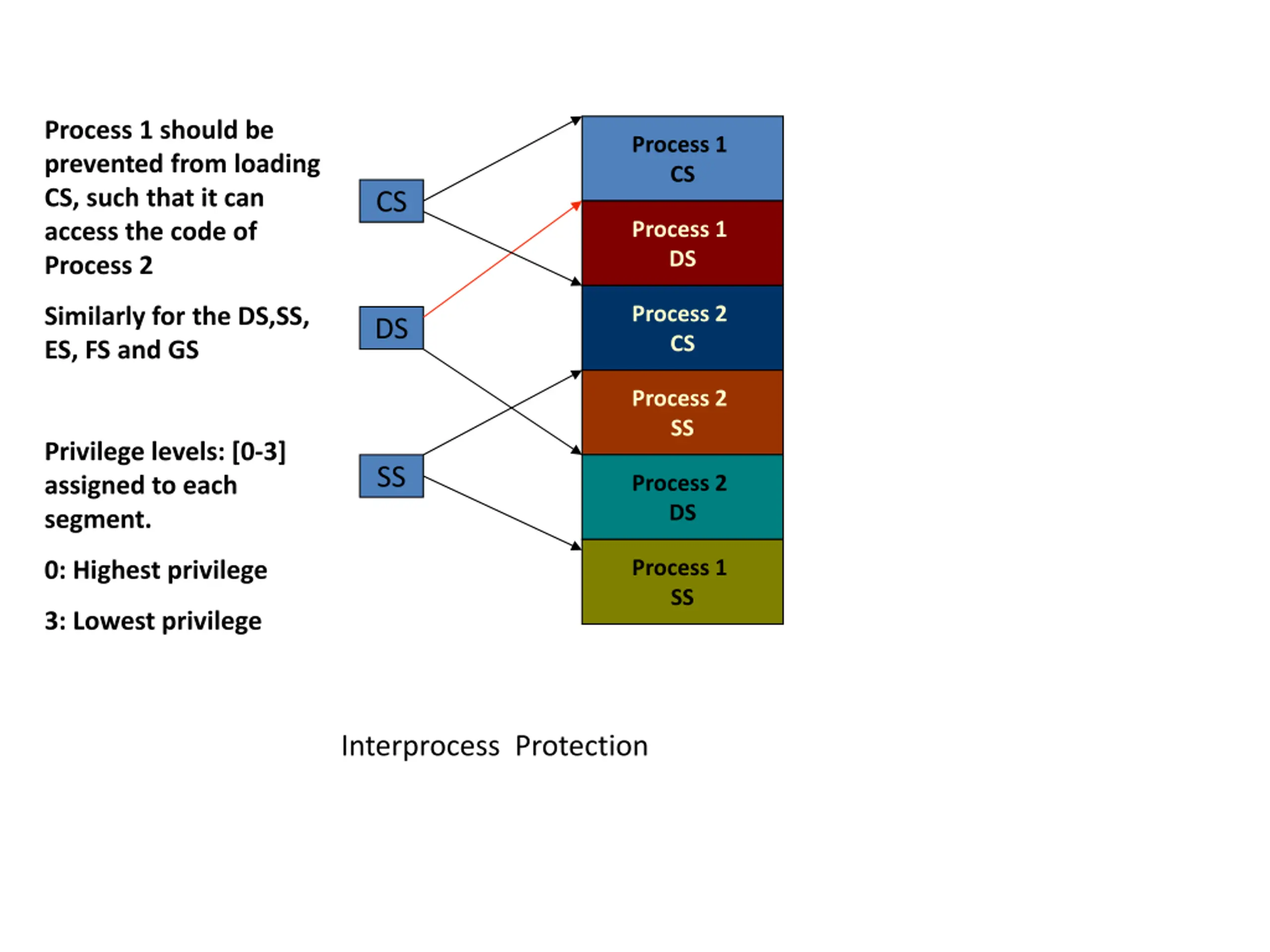 Process 1 should be prevented from loading CS, such that it can access the code of Process 2

Similarly for the DS,SS, ES, FS and GS

Privilege levels: [0-3] assigned to each segment.

0: Highest privilege

3: Lowest privilege

CS

DS

SS

Process 1
CS

Process 1
DS

Process 2
CS

Process 2
SS

Process 2
DS

Process 1
SS

Interprocess Protection